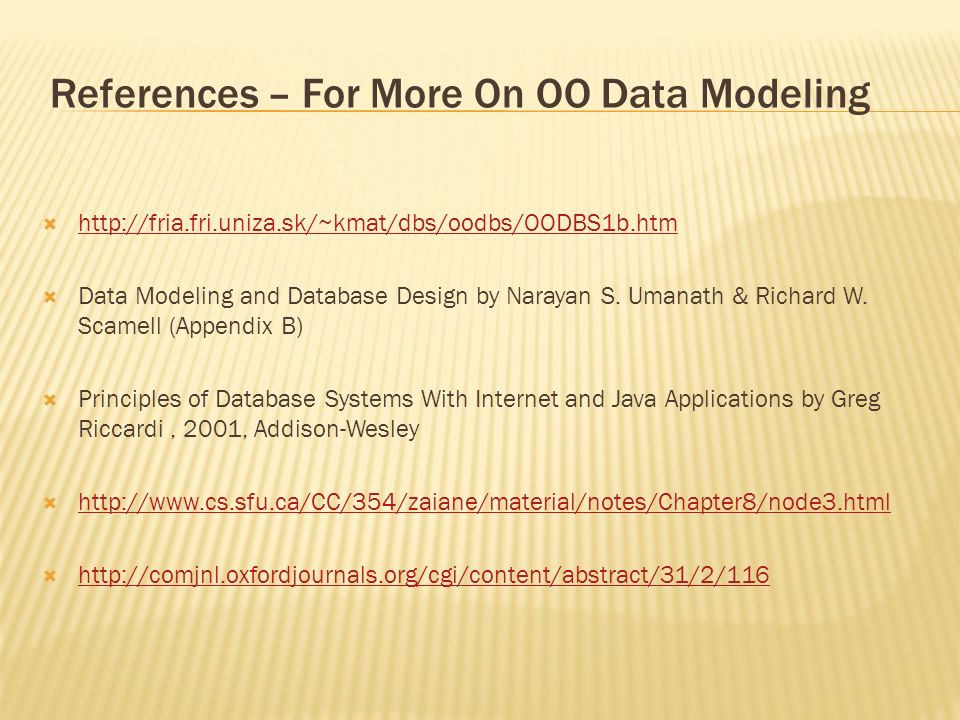 References – For More On OO Data Modeling

http://fria.fri.uniza.sk/~kmat/dbs/oodbs/OODBS1b.htm

Data Modeling and Database Design by Narayan S. Umanath & Richard W. Scamell (Appendix B)

Principles of Database Systems With Internet and Java Applications by Greg Riccardi , 2001, Addison-Wesley

http://www.cs.sfu.ca/CC/354/zaiane/material/notes/Chapter8/node3.html

http://comjnl.oxfordjournals.org/cgi/content/abstract/31/2/116